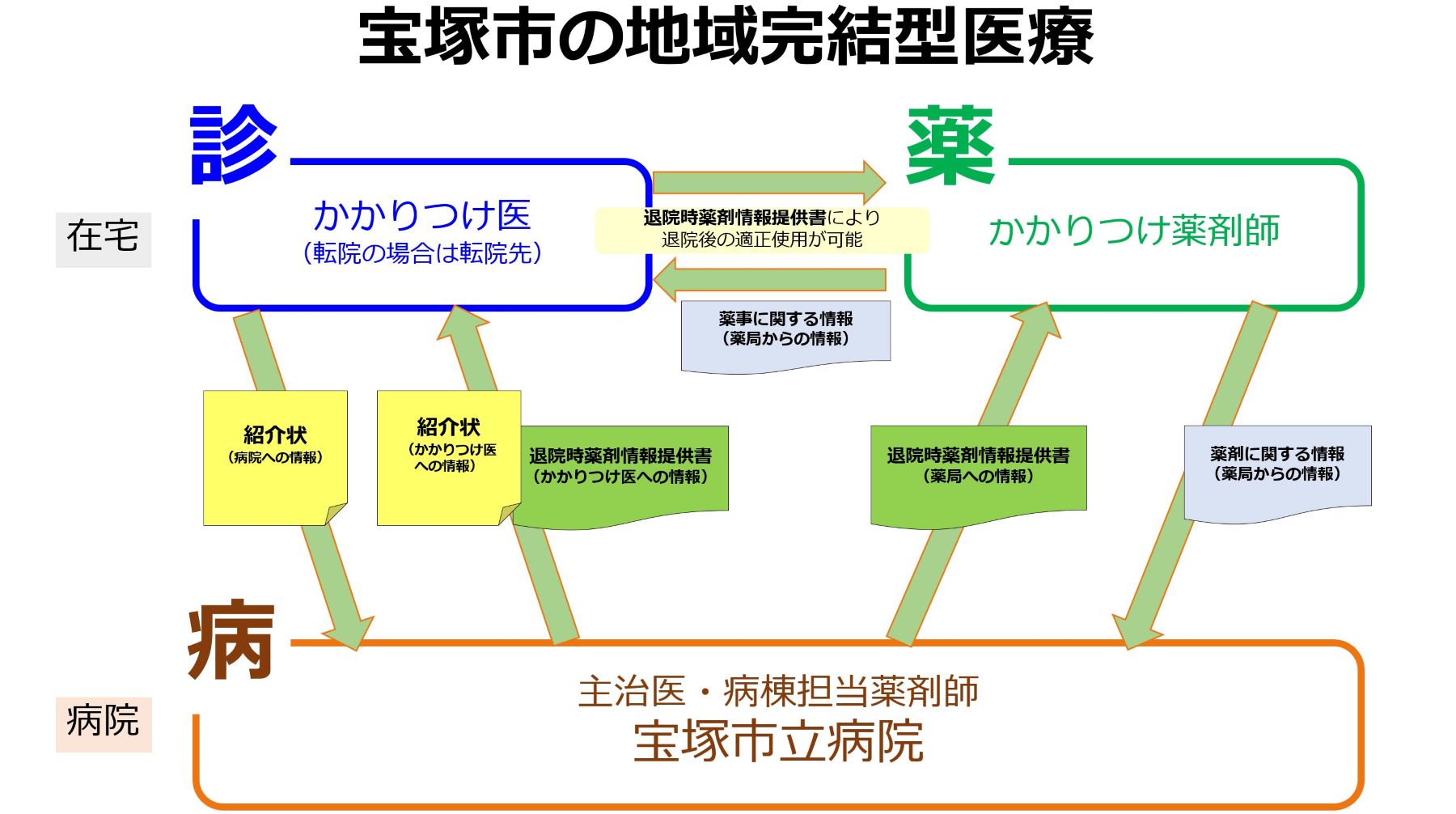 宝塚市の地域完結型医療

診

薬

在宅

かかりつけ医
（転院の場合は転院先）

退院時薬剤情報提供書により
退院後の適正使用が可能

かかりつけ薬剤師

薬事に関する情報
（薬局からの情報）

紹介状
（病院への情報）

紹介状
（かかりつけ医への情報）

退院時薬剤情報提供書
（かかりつけ医への情報）

退院時薬剤情報提供書
（薬局への情報）

薬剤に関する情報
（薬局からの情報）

病

病院

主治医・病棟担当薬剤師
宝塚市立病院